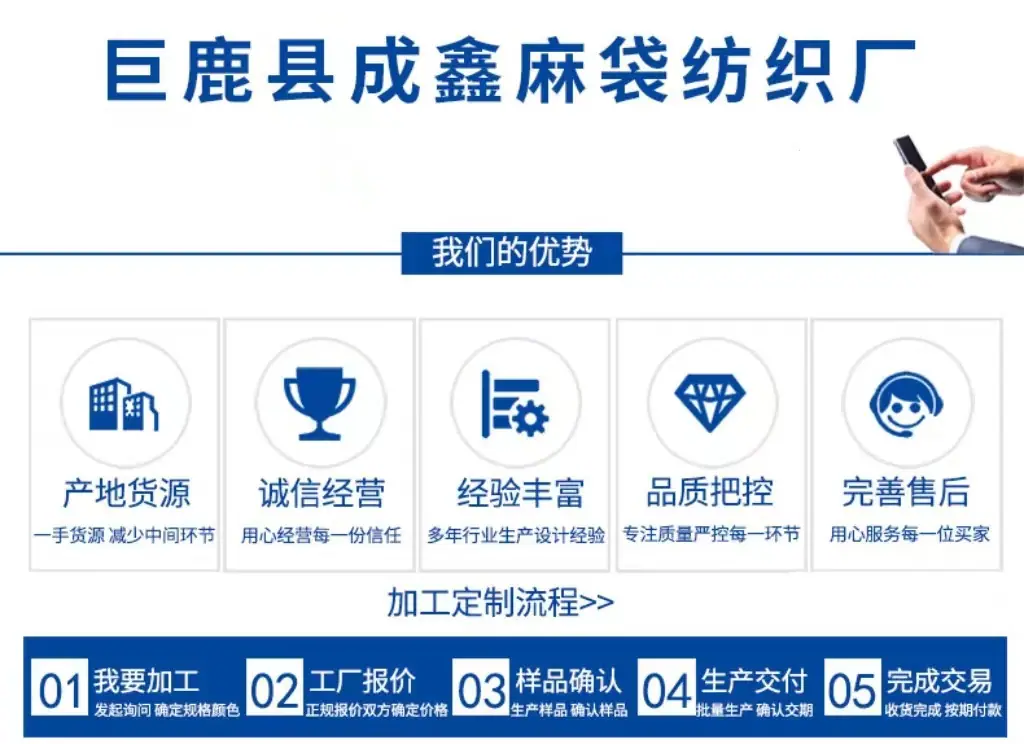 巨鹿县成鑫麻袋纺织厂

我们的优势

产地货源
一手货源 减少中间环节

诚信经营
用心经营每一份信任

经验丰富
多年行业生产设计经验

品质把控
专注质量严控每一环节

完善售后
用心服务每一位买家

加工定制流程>>

01 我要加工
发起询问 确定规格颜色

02 工厂报价
正规报价双方确定价格

03 样品确认
生产样品 确认样品

04 生产交付
批量生产 确认交期

05 完成交易
收货完成 按期付款